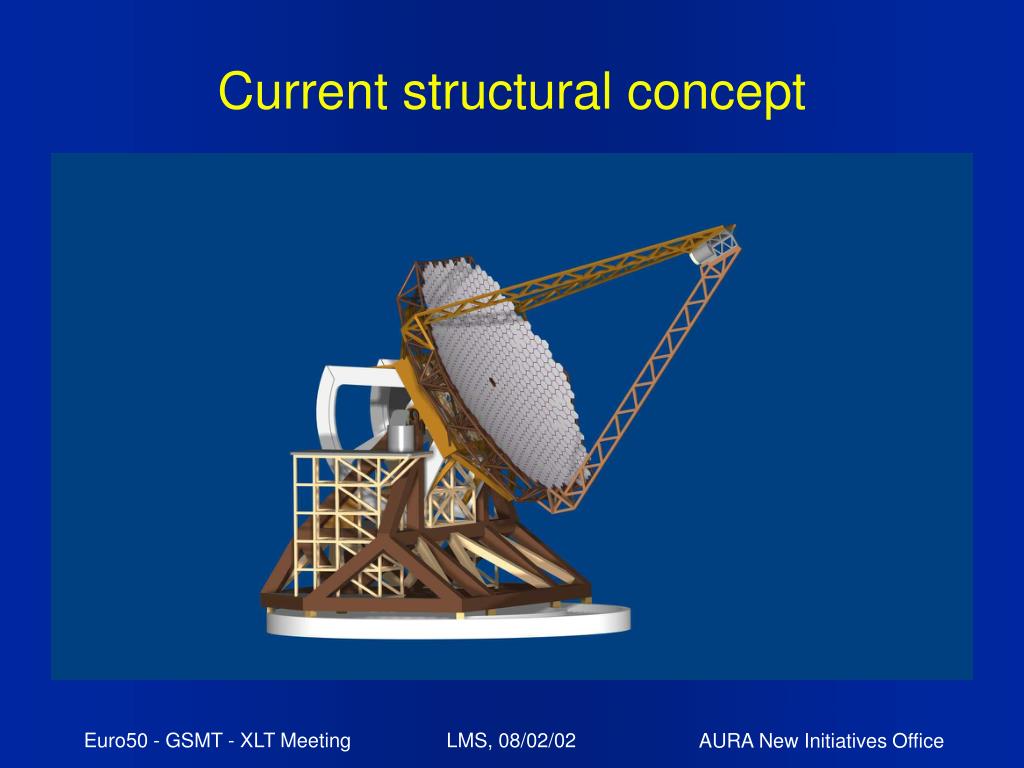 Current structural concept

Euro50 - GSMT - XLT Meeting

LMS, 08/02/02

AURA New Initiatives Office